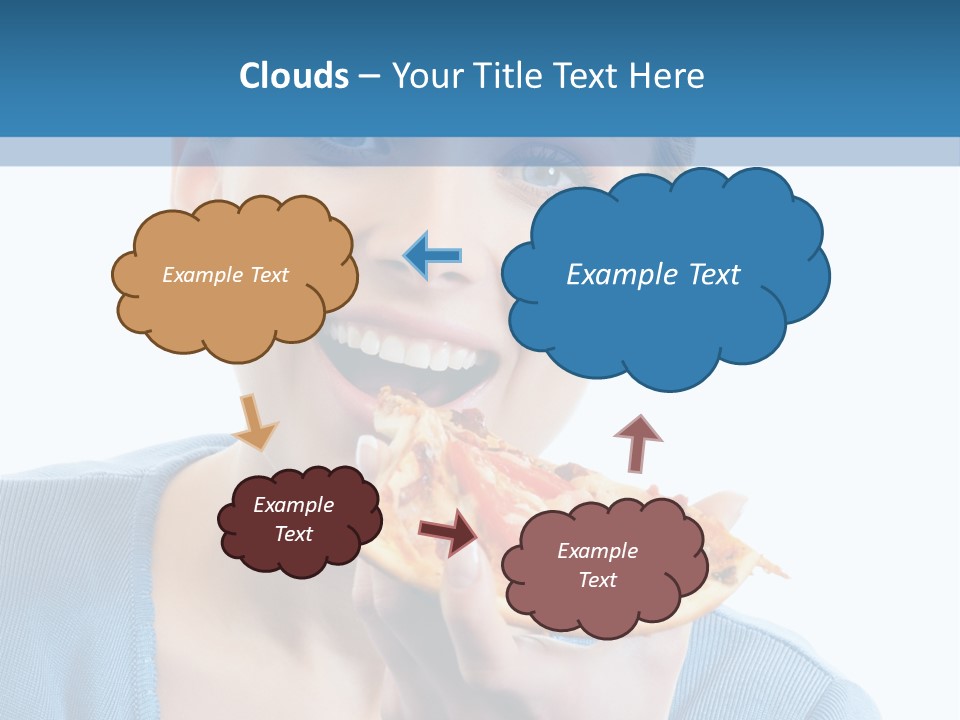 Clouds – Your Title Text Here

Example Text

Example Text

Example Text

Example Text